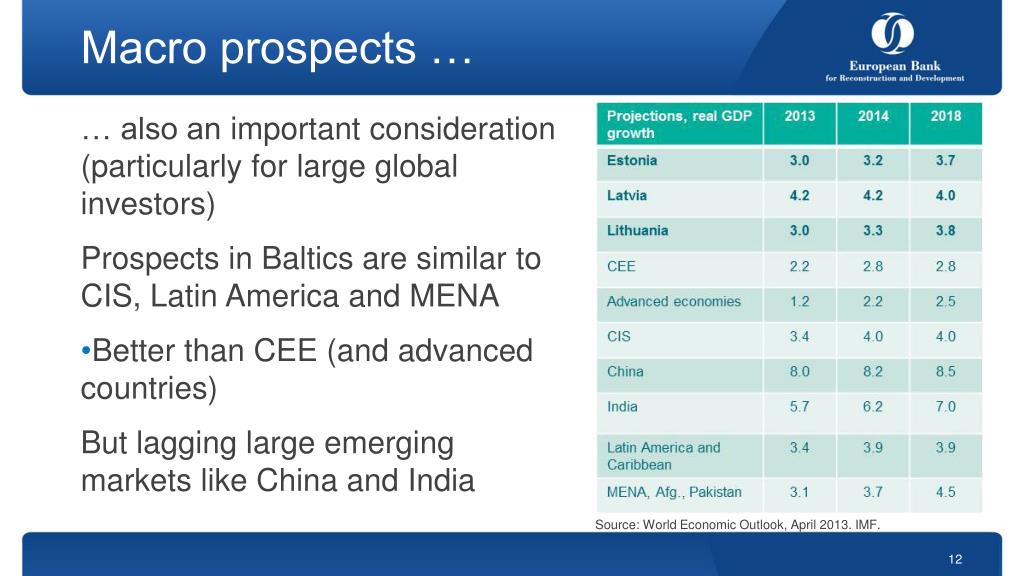 Macro prospects …

European Bank
for Reconstruction and Development

… also an important consideration (particularly for large global investors)

Prospects in Baltics are similar to CIS, Latin America and MENA

•Better than CEE (and advanced countries)

But lagging large emerging markets like China and India

| Projections, real GDP growth | 2013 | 2014 | 2018 |
|---|---|---|---|
| Estonia | 3.0 | 3.2 | 3.7 |
| Latvia | 4.2 | 4.2 | 4.0 |
| Lithuania | 3.0 | 3.3 | 3.8 |
| CEE | 2.2 | 2.8 | 2.8 |
| Advanced economies | 1.2 | 2.2 | 2.5 |
| CIS | 3.4 | 4.0 | 4.0 |
| China | 8.0 | 8.2 | 8.5 |
| India | 5.7 | 6.2 | 7.0 |
| Latin America and Caribbean | 3.4 | 3.9 | 3.9 |
| MENA, Afg., Pakistan | 3.1 | 3.7 | 4.5 |

Source: World Economic Outlook, April 2013. IMF.

12